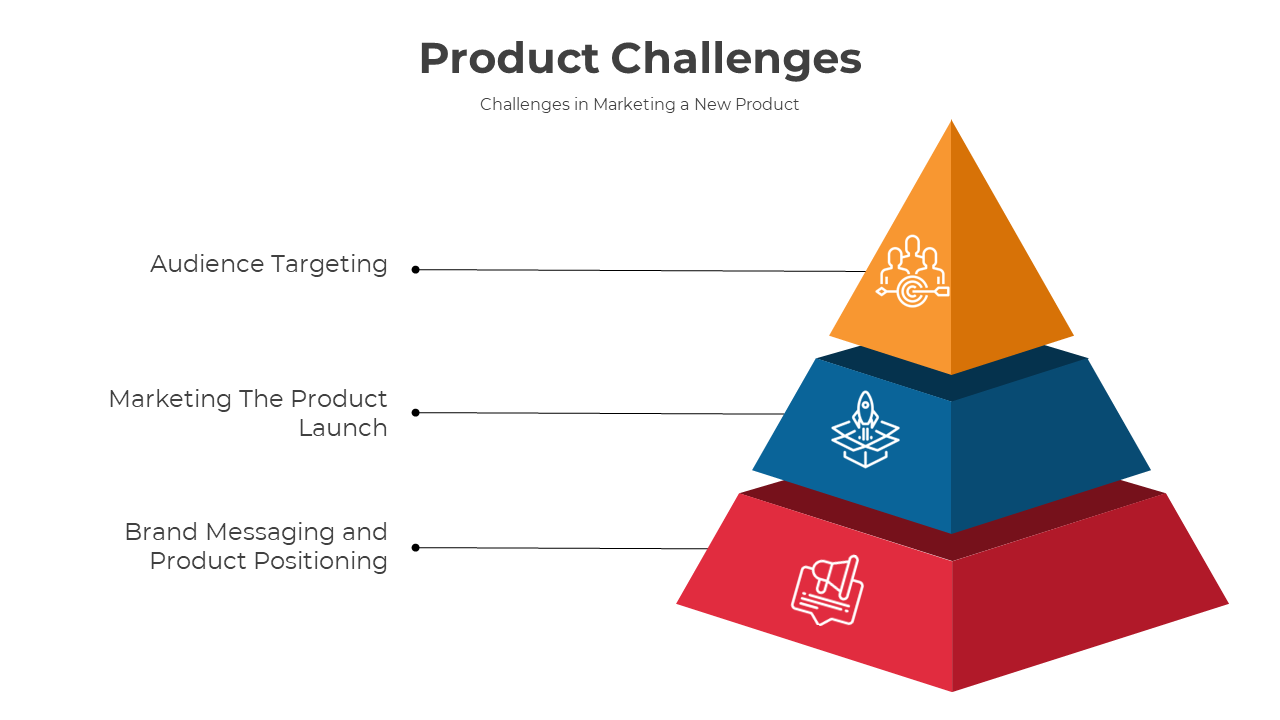 Product Challenges

Challenges in Marketing a New Product

Audience Targeting

Marketing The Product Launch

Brand Messaging and Product Positioning